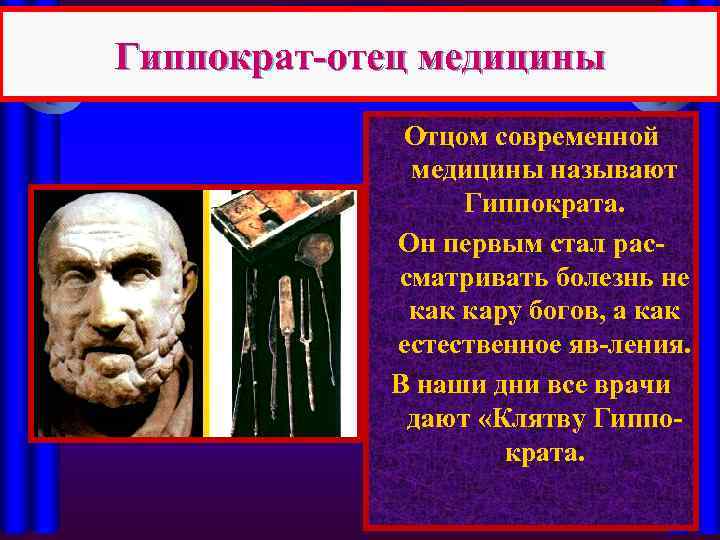 Гиппократ-отец медицины

Отцом современной медицины называют Гиппократа.

Он первым стал рассматривать болезнь не как кару богов, а как естественное яв-ления.

В наши дни все врачи дают «Клятву Гиппократа.